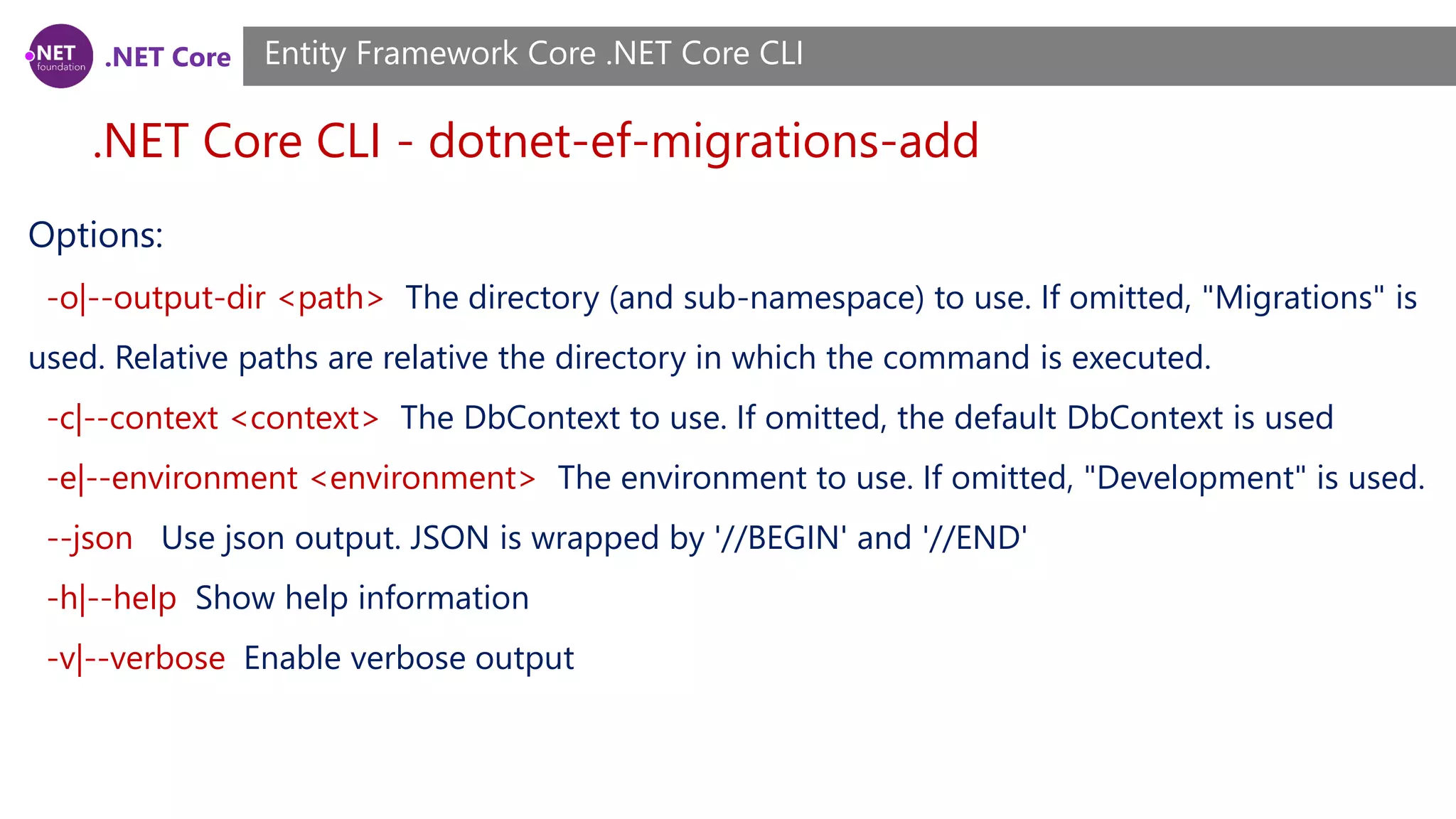 .NET foundation .NET Core Entity Framework Core .NET Core CLI

.NET Core CLI - dotnet-ef-migrations-add

Options:

-o|--output-dir <path> The directory (and sub-namespace) to use. If omitted, "Migrations" is used. Relative paths are relative the directory in which the command is executed.

-c|--context <context> The DbContext to use. If omitted, the default DbContext is used

-e|--environment <environment> The environment to use. If omitted, "Development" is used.

--json Use json output. JSON is wrapped by '//BEGIN' and '//END'

-h|--help Show help information

-v|--verbose Enable verbose output